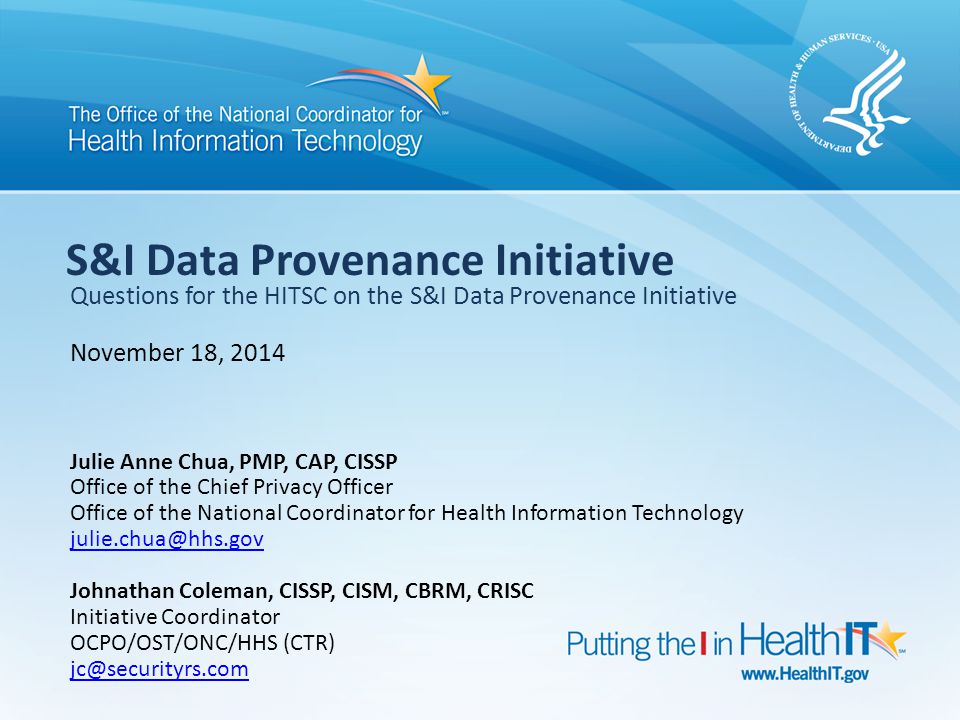 The Office of the National Coordinator for Health Information Technology

DEPARTMENT OF HEALTH & HUMAN SERVICES · USA

S&I Data Provenance Initiative

Questions for the HITSC on the S&I Data Provenance Initiative

November 18, 2014

Julie Anne Chua, PMP, CAP, CISSP
Office of the Chief Privacy Officer
Office of the National Coordinator for Health Information Technology
julie.chua@hhs.gov

Johnathan Coleman, CISSP, CISM, CBRM, CRISC
Initiative Coordinator
OCPO/OST/ONC/HHS (CTR)
jc@securityrs.com

Putting the I in HealthIT
www.HealthIT.gov